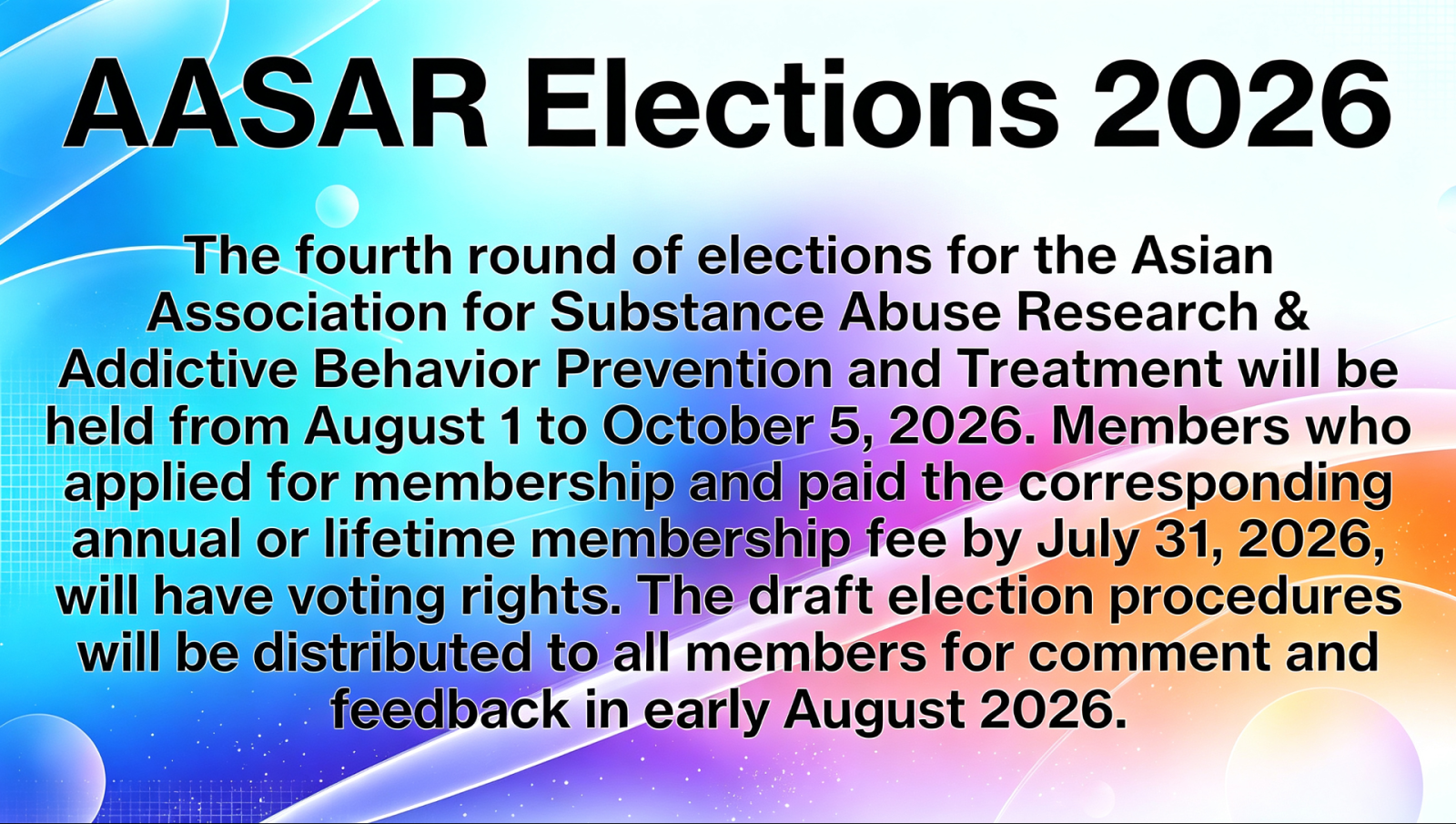 AASAR Elections 2026

The fourth round of elections for the Asian Association for Substance Abuse Research & Addictive Behavior Prevention and Treatment will be held from August 1 to October 5, 2026. Members who applied for membership and paid the corresponding annual or lifetime membership fee by July 31, 2026, will have voting rights. The draft election procedures will be distributed to all members for comment and feedback in early August 2026.